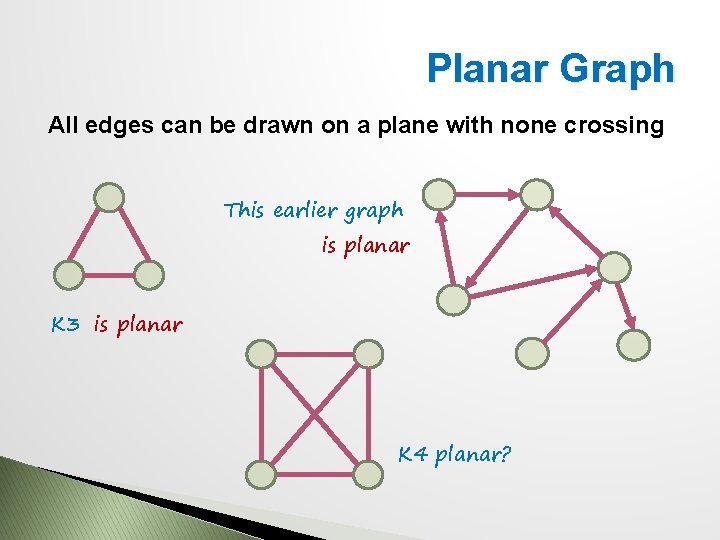 Planar Graph

All edges can be drawn on a plane with none crossing

This earlier graph is planar

K3 is planar

K4 planar?